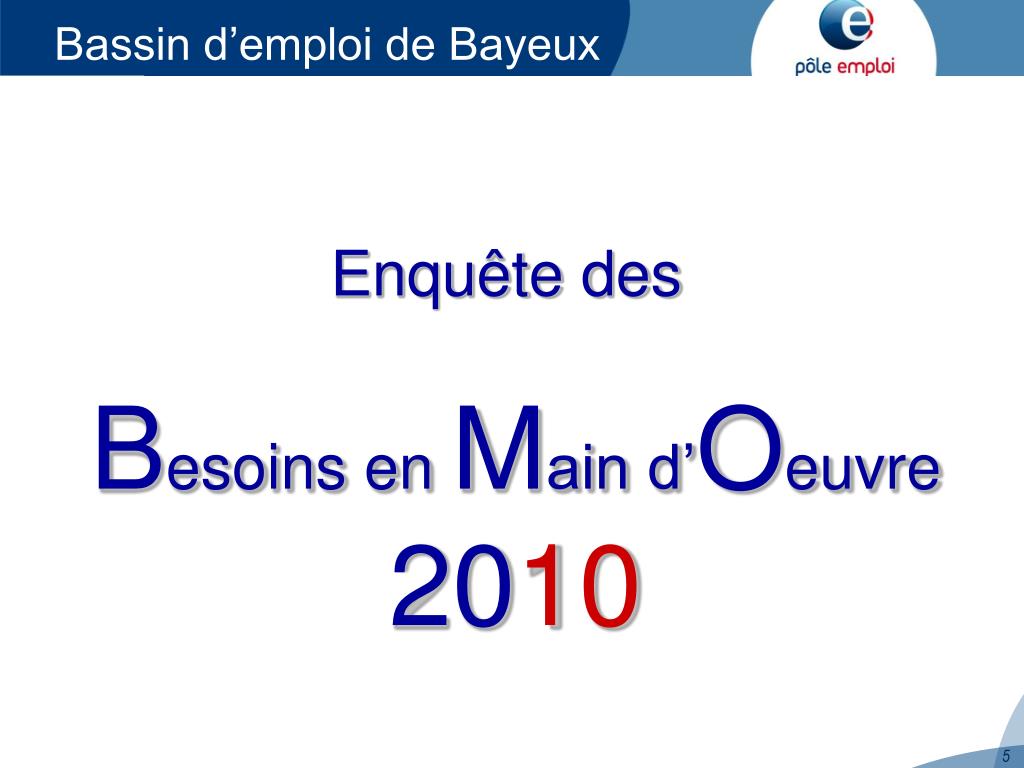 Bassin d’emploi de Bayeux

pôle emploi

Enquête des

Besoins en Main d’Oeuvre 2010

5